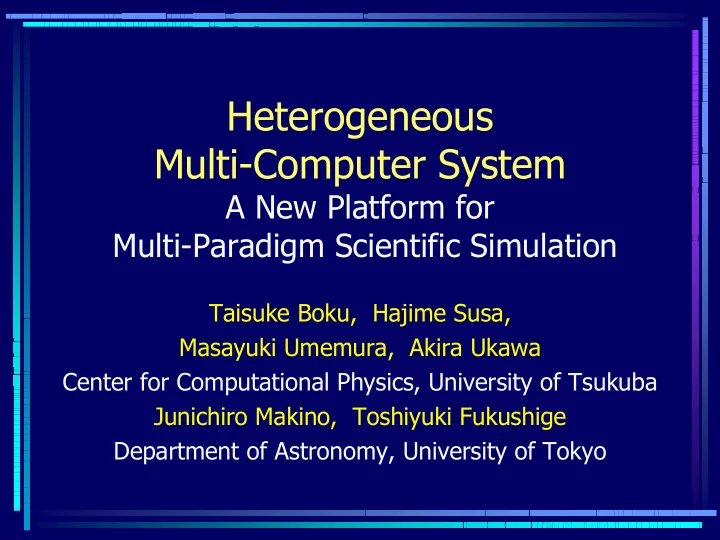 Heterogeneous
Multi-Computer System
A New Platform for
Multi-Paradigm Scientific Simulation

Taisuke Boku, Hajime Susa,
Masayuki Umemura, Akira Ukawa
Center for Computational Physics, University of Tsukuba
Junichiro Makino, Toshiyuki Fukushige
Department of Astronomy, University of Tokyo